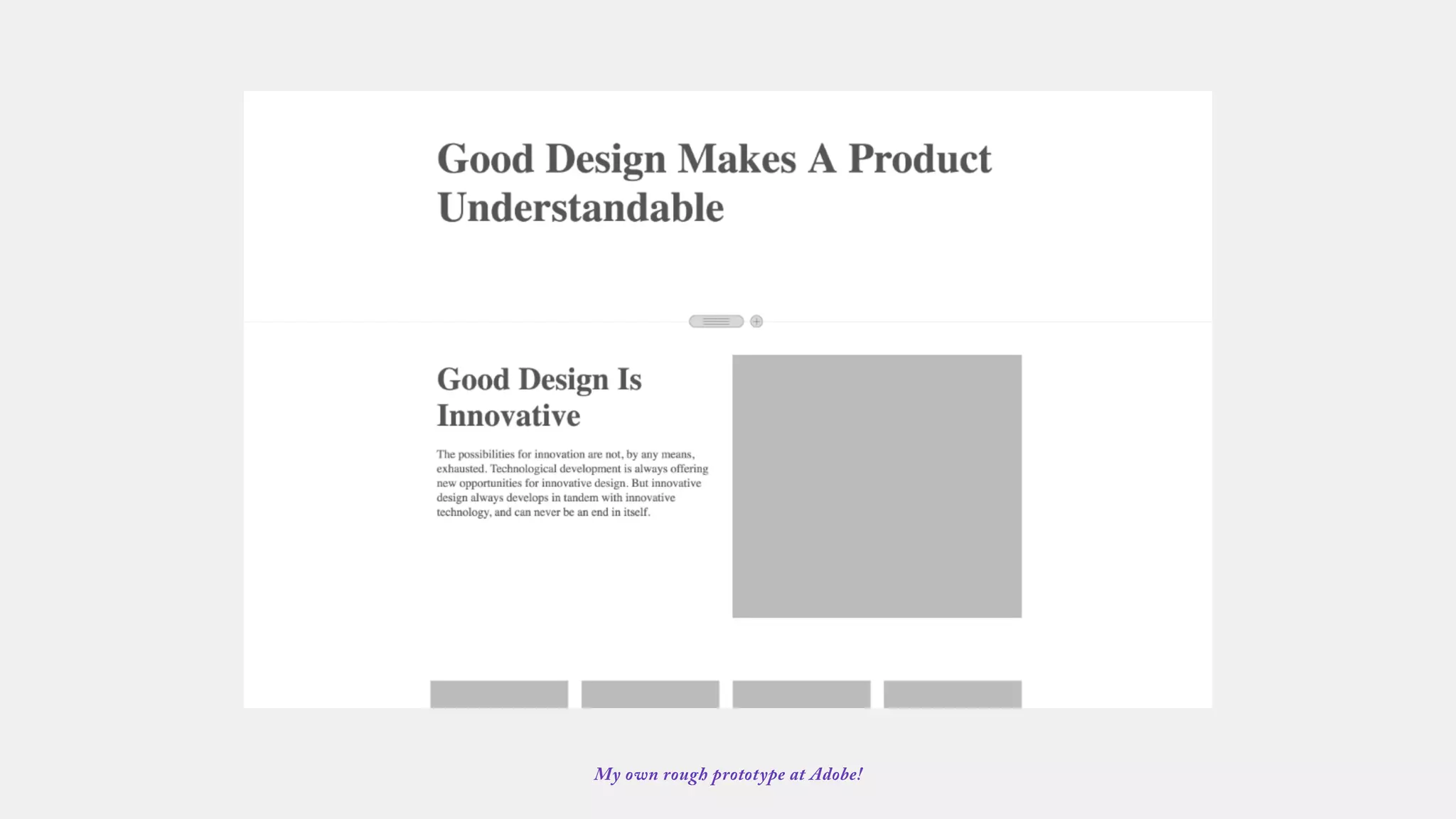 Good Design Makes A Product Understandable

Good Design Is Innovative

The possibilities for innovation are not, by any means, exhausted. Technological development is always offering new opportunities for innovative design. But innovative design always develops in tandem with innovative technology, and can never be an end in itself.

My own rough prototype at Adobe!